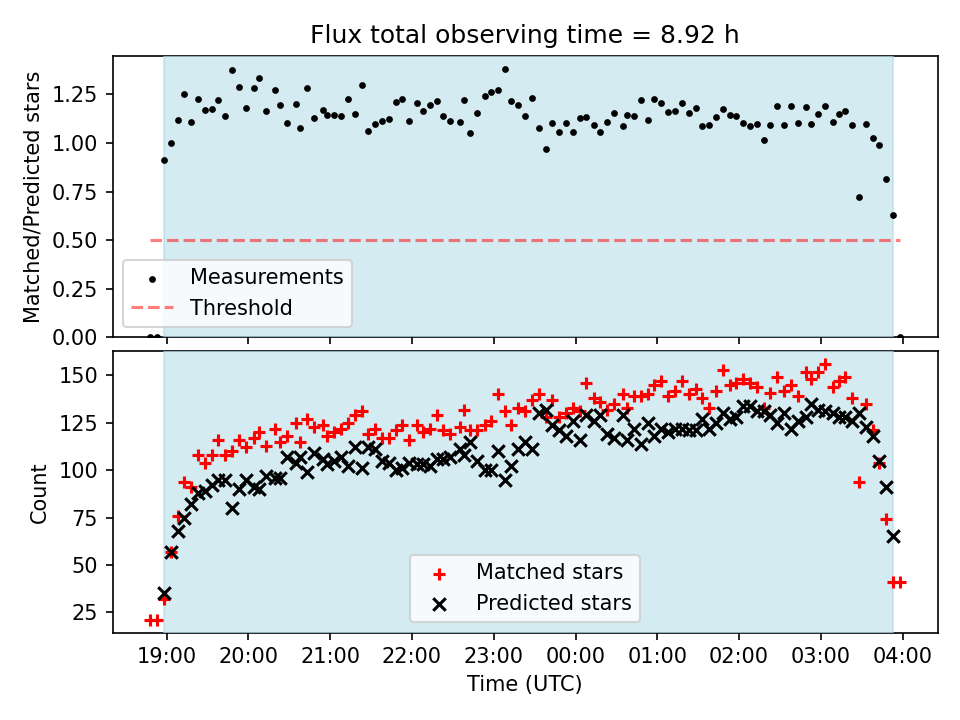 Flux total observing time = 8.92 h

Matched/Predicted stars

1.25
1.00
0.75
0.50
0.25
0.00

Measurements
Threshold

Count

150
125
100
75
50
25

Matched stars
Predicted stars

19:00
20:00
21:00
22:00
23:00
00:00
01:00
02:00
03:00
04:00

Time (UTC)